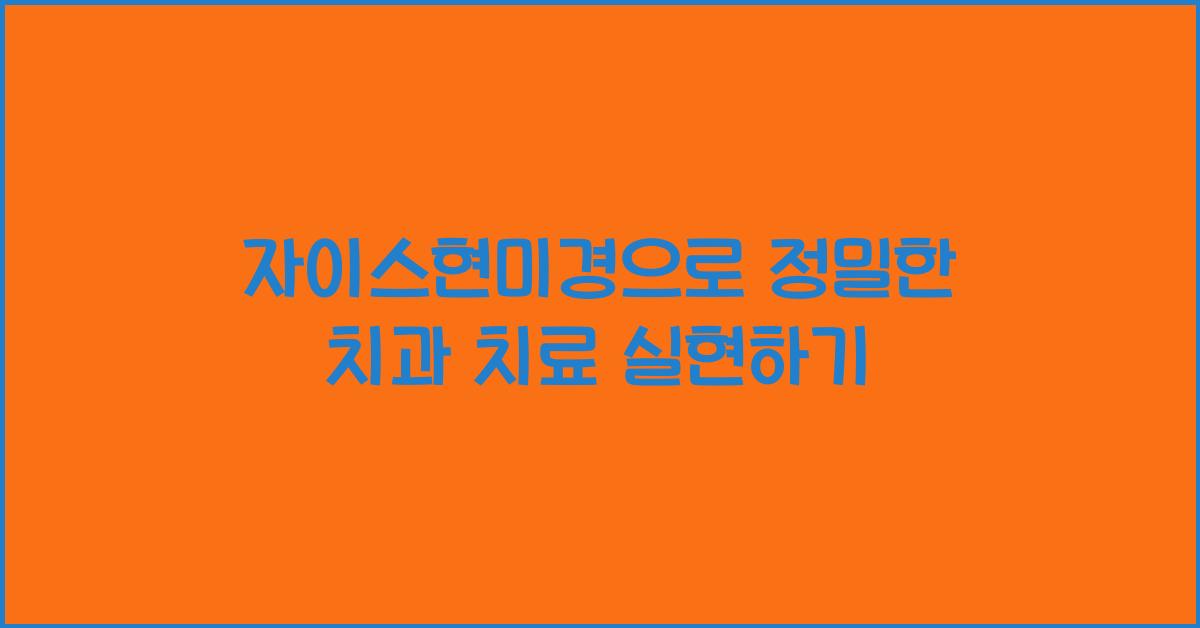 자이스현미경으로 정밀한 치과 치료 실현하기